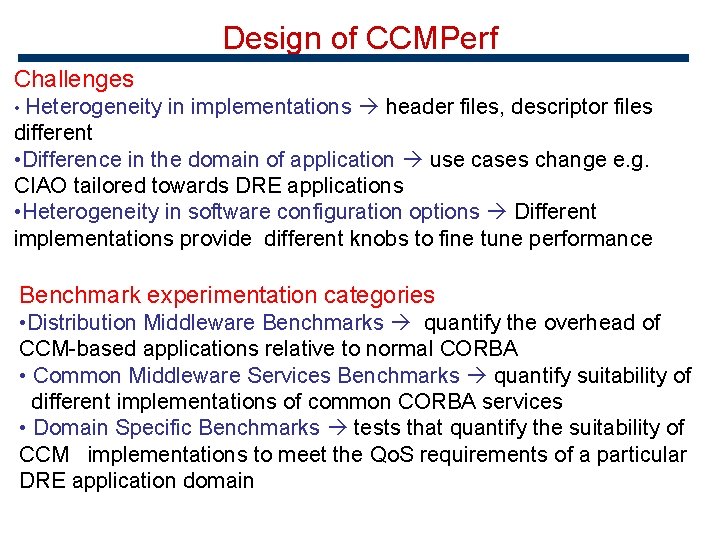 Design of CCMPerf

Challenges
• Heterogeneity in implementations → header files, descriptor files different
•Difference in the domain of application → use cases change e.g. CIAO tailored towards DRE applications
•Heterogeneity in software configuration options → Different implementations provide different knobs to fine tune performance

Benchmark experimentation categories
•Distribution Middleware Benchmarks → quantify the overhead of CCM-based applications relative to normal CORBA
• Common Middleware Services Benchmarks → quantify suitability of different implementations of common CORBA services
• Domain Specific Benchmarks → tests that quantify the suitability of CCM implementations to meet the QoS requirements of a particular DRE application domain